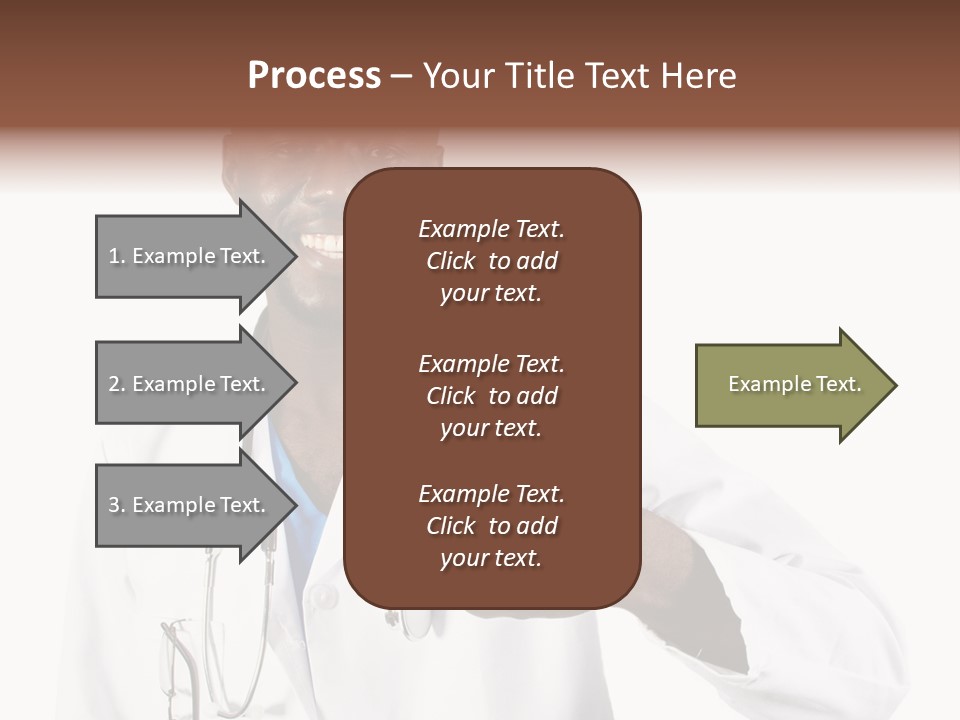 Process – Your Title Text Here

1. Example Text.

2. Example Text.

3. Example Text.

Example Text. Click to add your text.

Example Text. Click to add your text.

Example Text. Click to add your text.

Example Text.